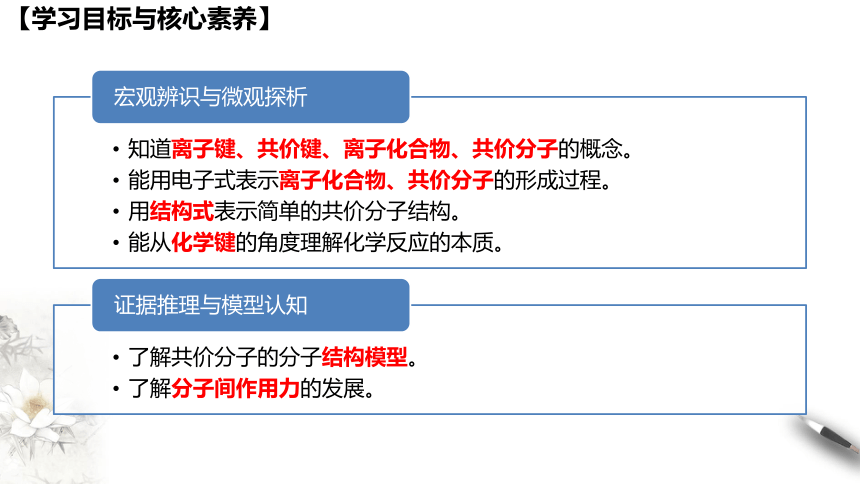 【学习目标与核心素养】

宏观辨识与微观探析

• 知道离子键、共价键、离子化合物、共价分子的概念。
• 能用电子式表示离子化合物、共价分子的形成过程。
• 用结构式表示简单的共价分子结构。
• 能从化学键的角度理解化学反应的本质。

证据推理与模型认知

• 了解共价分子的分子结构模型。
• 了解分子间作用力的发展。